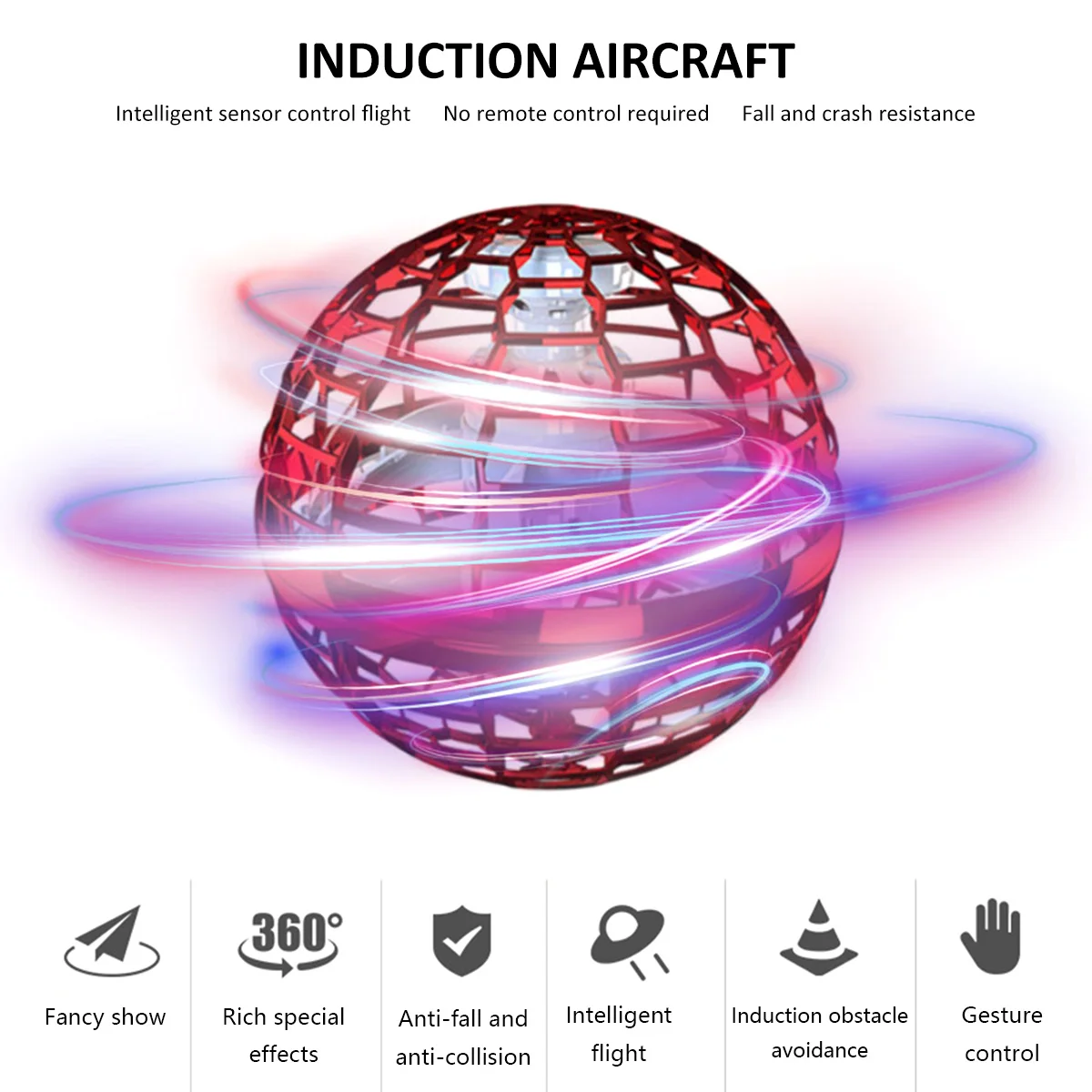 INDUCTION AIRCRAFT

Intelligent sensor control flight No remote control required Fall and crash resistance

Fancy show

360°

Rich special effects

Anti-fall and anti-collision

Intelligent flight

Induction obstacle avoidance

Gesture control